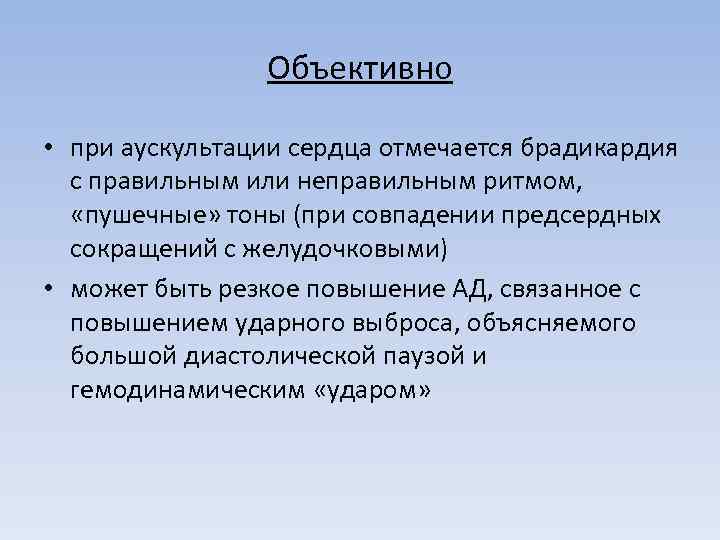 Объективно

• при аускультации сердца отмечается брадикардия с правильным или неправильным ритмом, «пушечные» тоны (при совпадении предсердных сокращений с желудочковыми)
• может быть резкое повышение АД, связанное с повышением ударного выброса, объясняемого большой диастолической паузой и гемодинамическим «ударом»